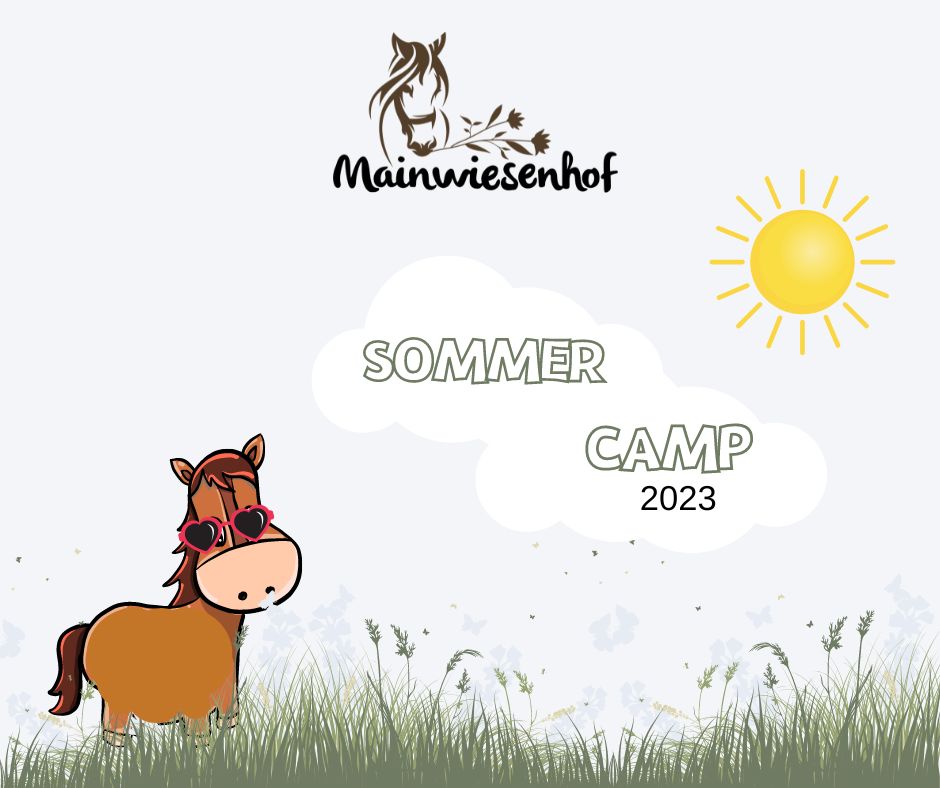 Mainwiesenhof

SOMMER

CAMP
2023